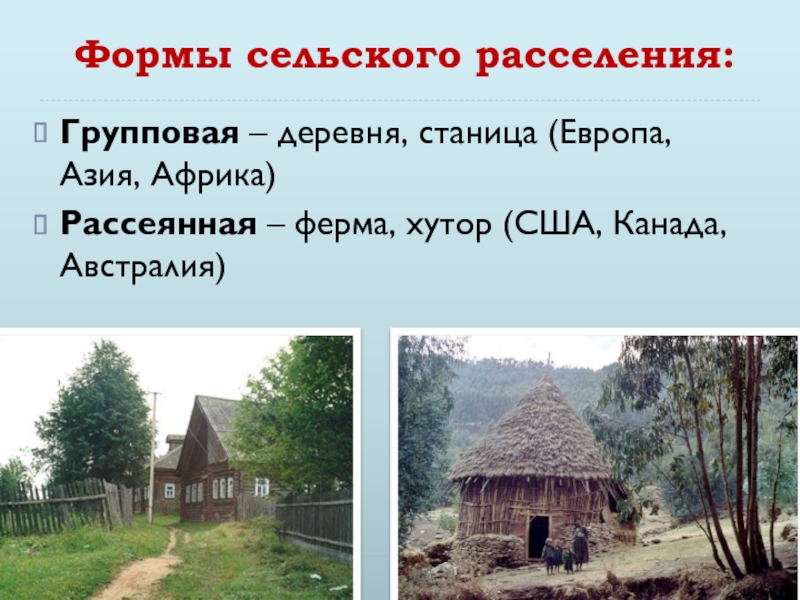 Формы сельского расселения:

Групповая – деревня, станица (Европа, Азия, Африка)

Рассеянная – ферма, хутор (США, Канада, Австралия)